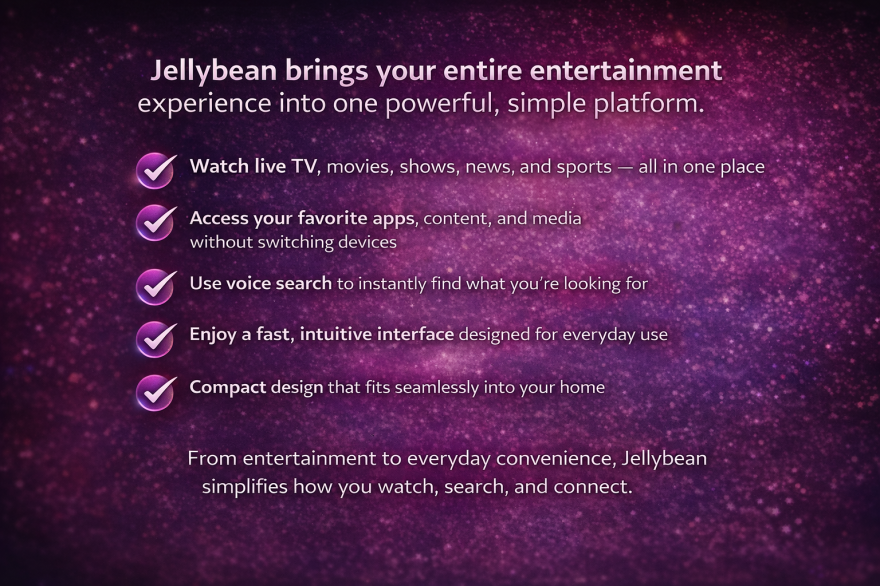 Jellybean brings your entire entertainment experience into one powerful, simple platform.

Watch live TV, movies, shows, news, and sports — all in one place

Access your favorite apps, content, and media without switching devices

Use voice search to instantly find what you're looking for

Enjoy a fast, intuitive interface designed for everyday use

Compact design that fits seamlessly into your home

From entertainment to everyday convenience, Jellybean simplifies how you watch, search, and connect.